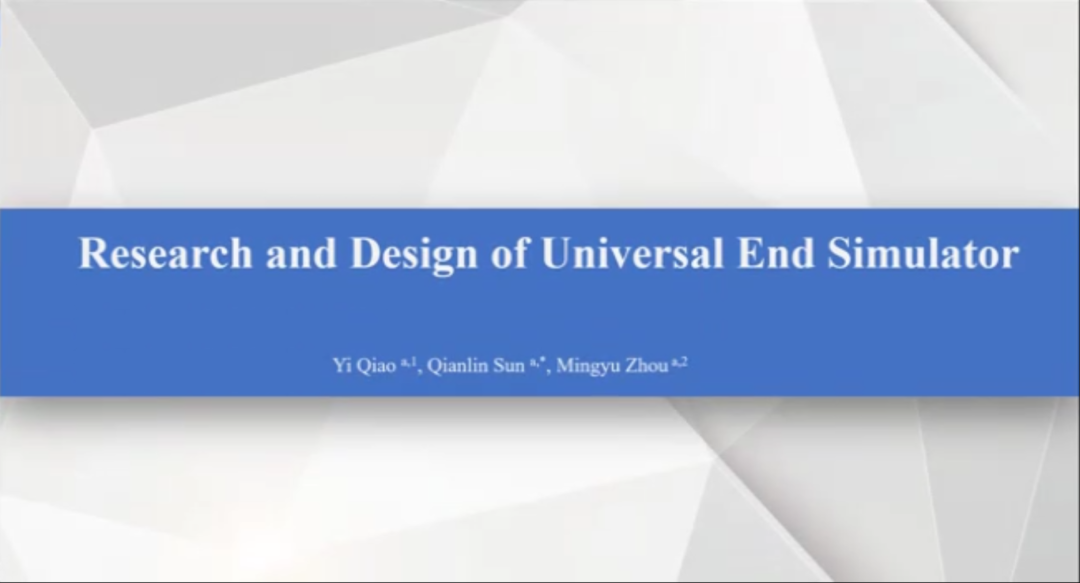 Research and Design of Universal End Simulator

Yi Qiao $^{a,1}$, Qianlin Sun $^{a,*}$, Mingyu Zhou $^{a,2}$